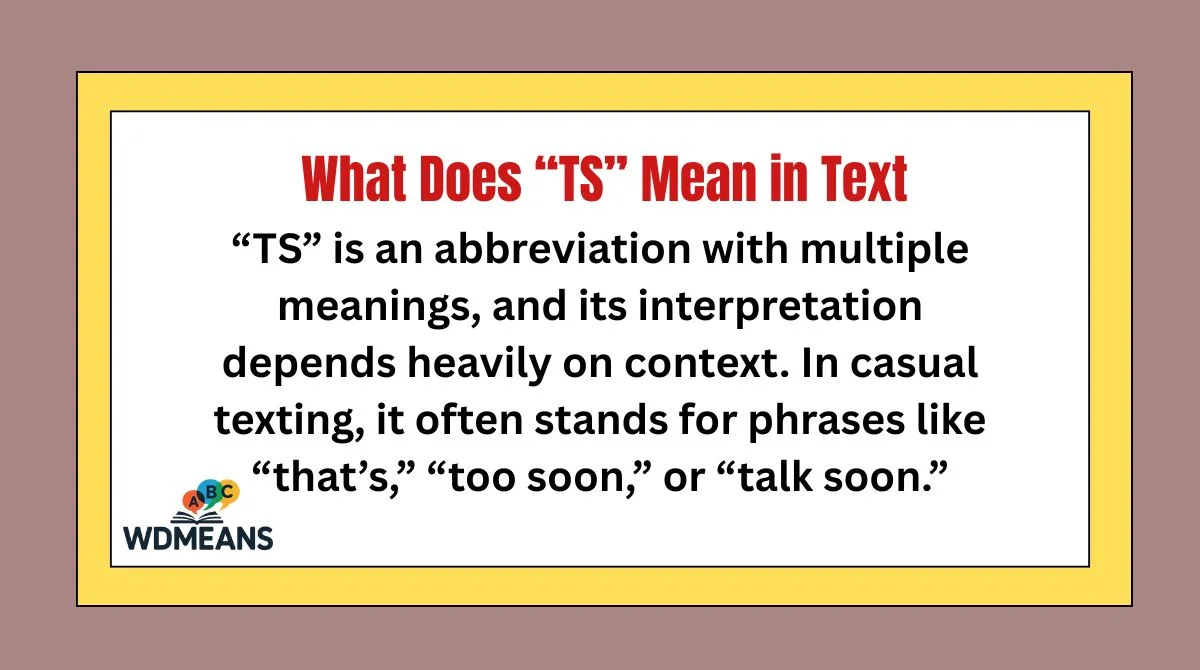 What Does “TS” Mean in Text

“TS” is an abbreviation with multiple meanings, and its interpretation depends heavily on context. In casual texting, it often stands for phrases like “that’s,” “too soon,” or “talk soon.”

ABC
WDMEANS